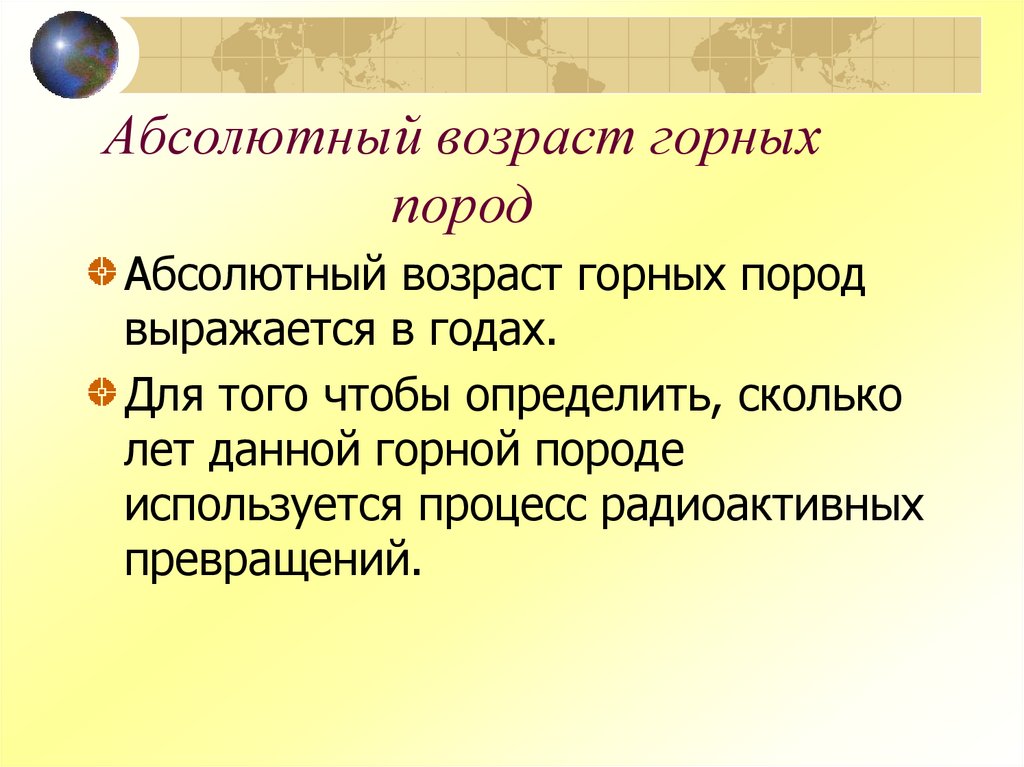 Абсолютный возраст горных пород

Абсолютный возраст горных пород выражается в годах.

Для того чтобы определить, сколько лет данной горной породе используется процесс радиоактивных превращений.